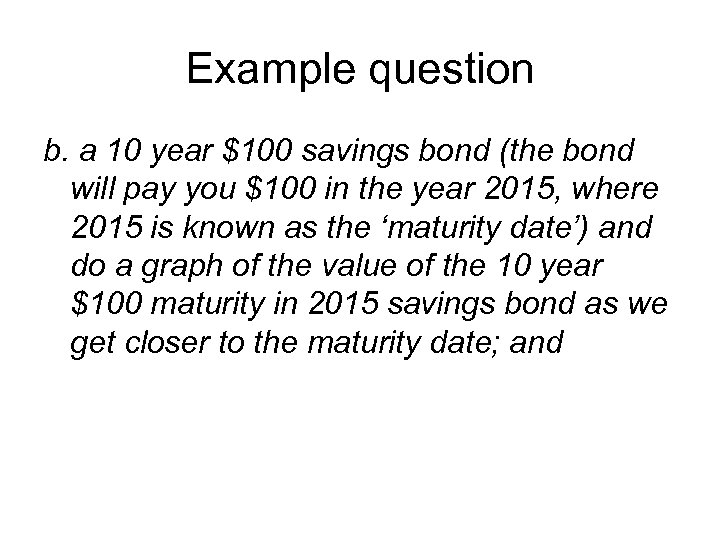 Example question

b. a 10 year \$100 savings bond (the bond will pay you \$100 in the year 2015, where 2015 is known as the ‘maturity date’) and do a graph of the value of the 10 year \$100 maturity in 2015 savings bond as we get closer to the maturity date; and